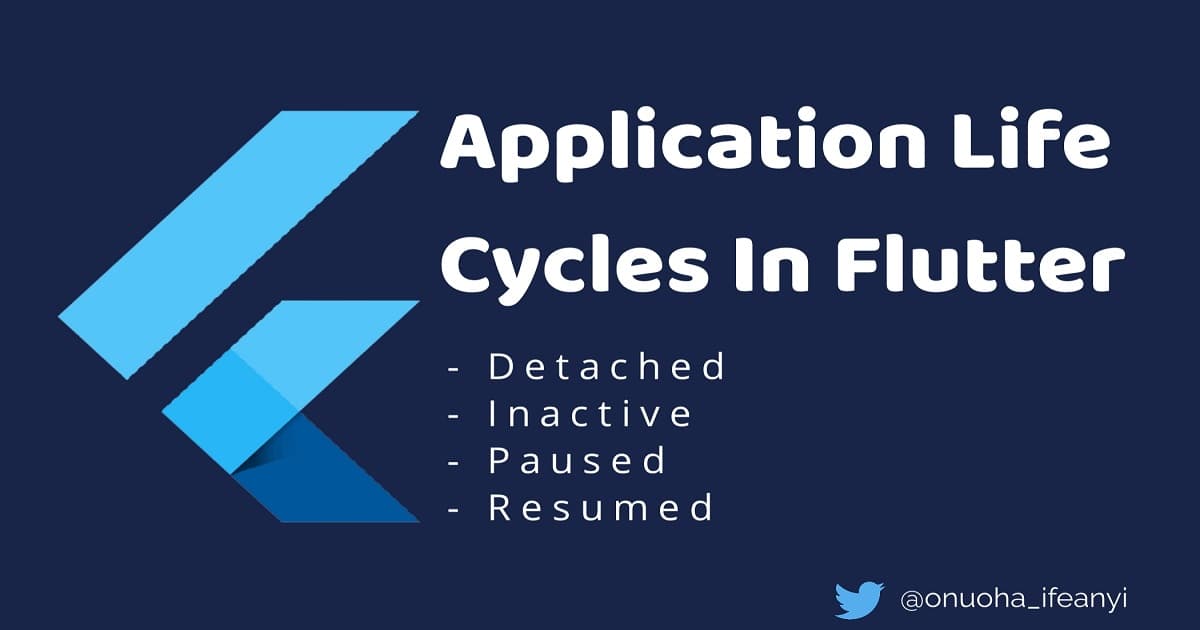 Application Life Cycles In Flutter

- Detached
- Inactive
- Paused
- Resumed

@onuoha_ifeanyi